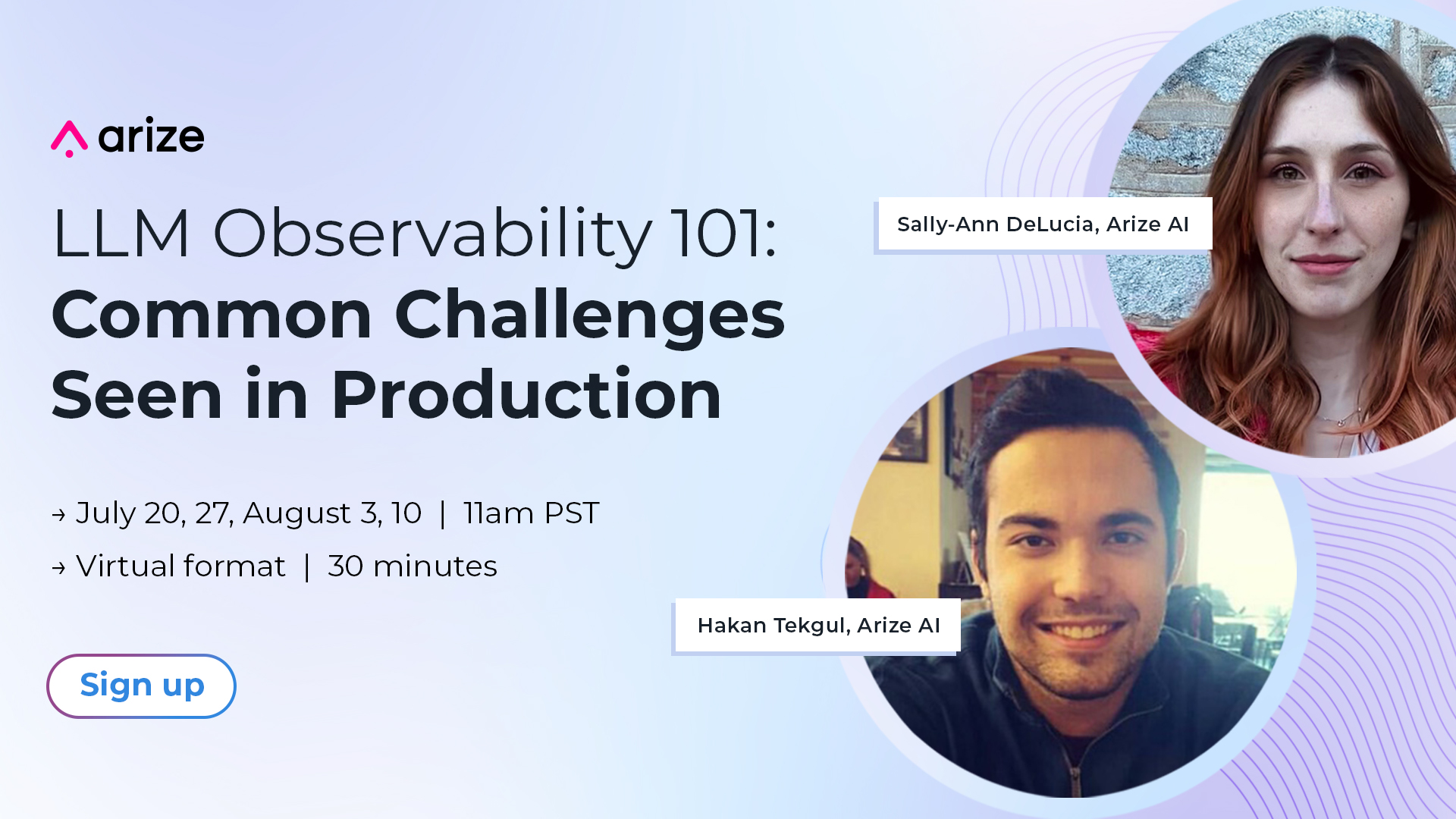 arize

LLM Observability 101:
Common Challenges Seen in Production

→ July 20, 27, August 3, 10 | 11am PST
→ Virtual format | 30 minutes

Sign up

Sally-Ann DeLucia, Arize AI

Hakan Tekgul, Arize AI